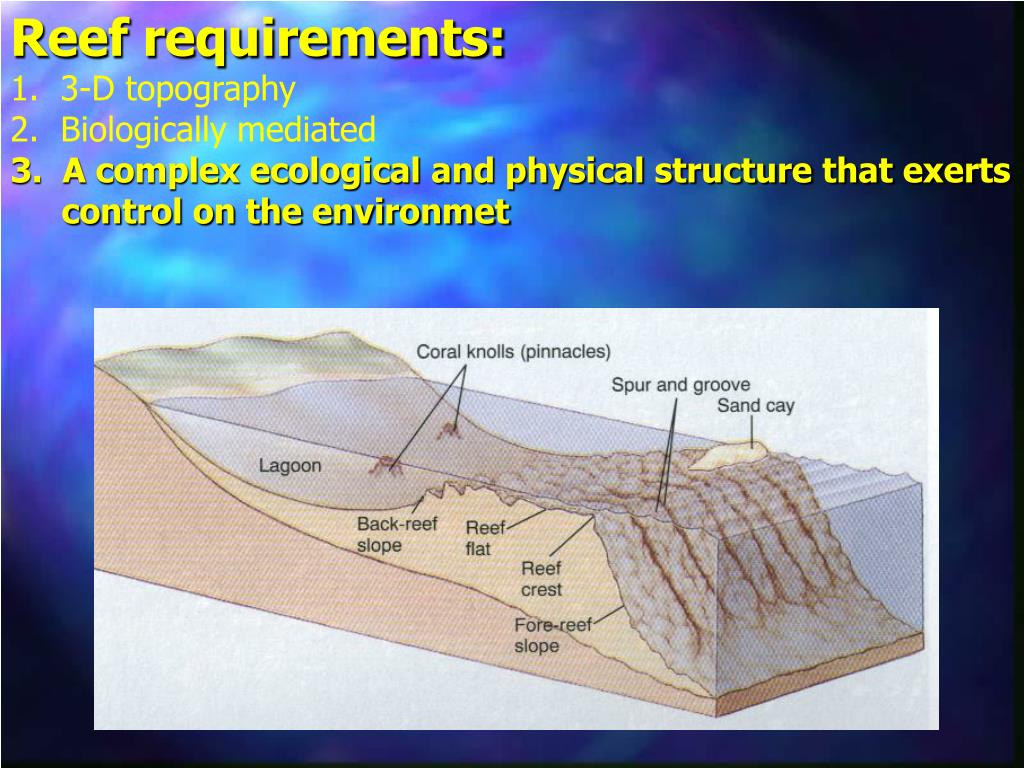 Reef requirements:
1. 3-D topography
2. Biologically mediated
3. A complex ecological and physical structure that exerts control on the environmet

Coral knolls (pinnacles)
Spur and groove
Sand cay
Lagoon
Back-reef slope
Reef flat
Reef crest
Fore-reef slope